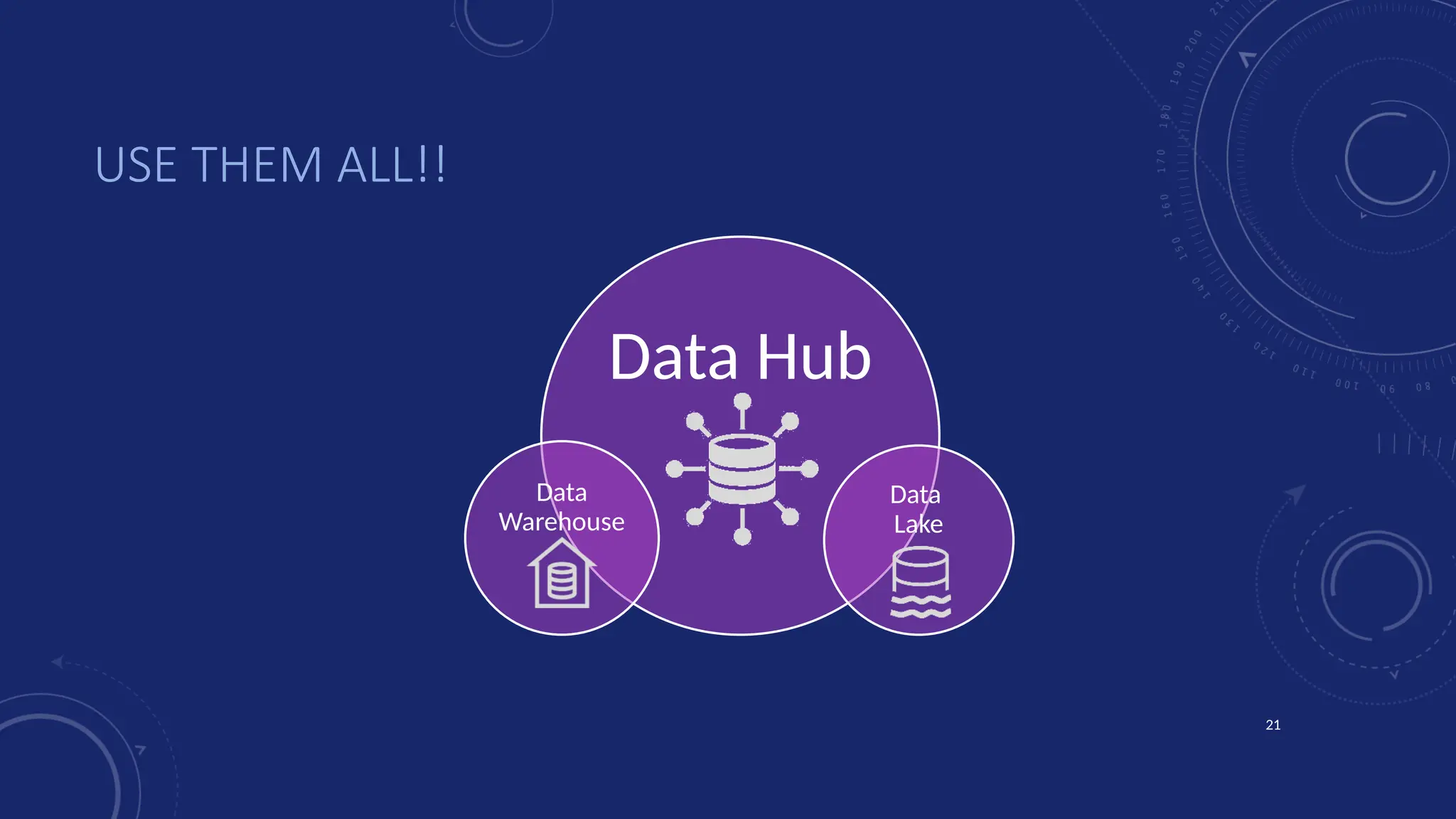 USE THEM ALL!!

Data Hub

Data Warehouse

Data Lake

21